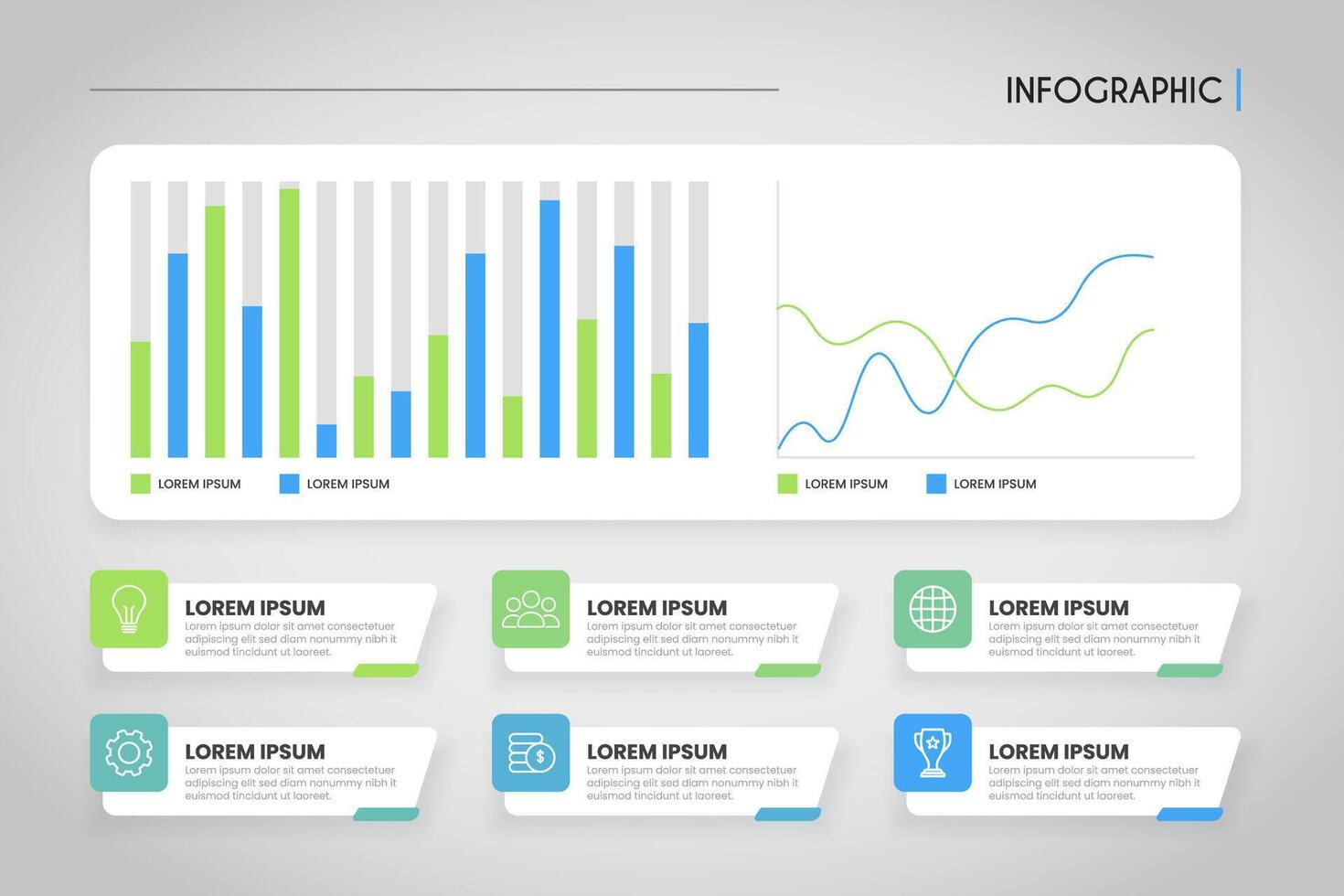 INFOGRAPHIC

LOREM IPSUM LOREM IPSUM

LOREM IPSUM LOREM IPSUM

LOREM IPSUM
Lorem ipsum dolor sit amet consectetuer adipiscing elit sed diam nonummy nibh it euismod tincidunt ut laoreet.

LOREM IPSUM
Lorem ipsum dolor sit amet consectetuer adipiscing elit sed diam nonummy nibh it euismod tincidunt ut laoreet.

LOREM IPSUM
Lorem ipsum dolor sit amet consectetuer adipiscing elit sed diam nonummy nibh it euismod tincidunt ut laoreet.

LOREM IPSUM
Lorem ipsum dolor sit amet consectetuer adipiscing elit sed diam nonummy nibh it euismod tincidunt ut laoreet.

LOREM IPSUM
Lorem ipsum dolor sit amet consectetuer adipiscing elit sed diam nonummy nibh it euismod tincidunt ut laoreet.

LOREM IPSUM
Lorem ipsum dolor sit amet consectetuer adipiscing elit sed diam nonummy nibh it euismod tincidunt ut laoreet.